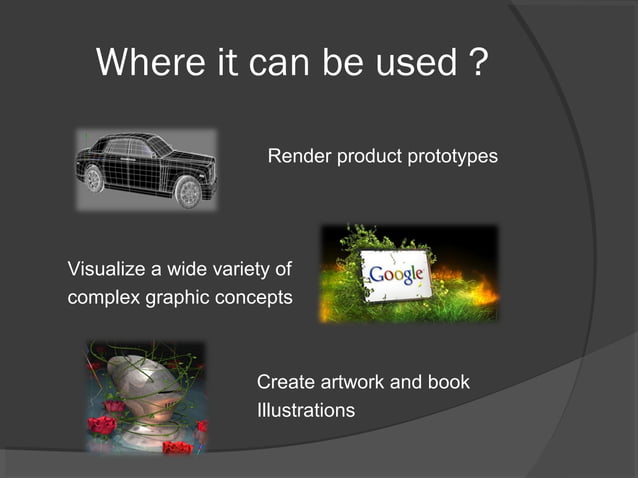 Where it can be used ?

Render product prototypes

Visualize a wide variety of complex graphic concepts

Google

Create artwork and book Illustrations